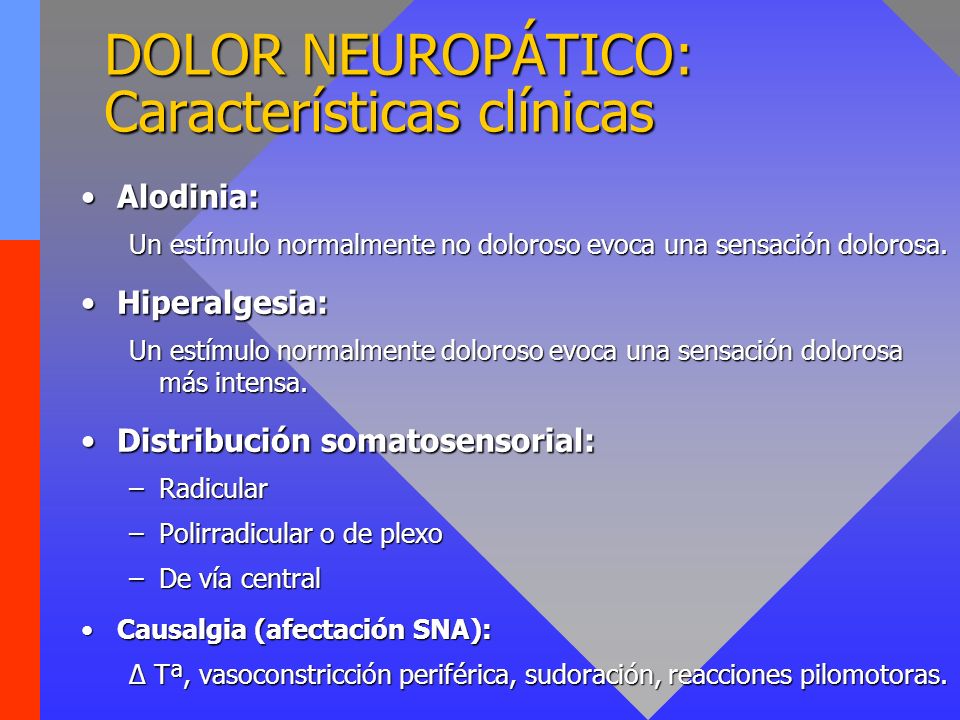 DOLOR NEUROPÁTICO: Características clínicas

• Alodinia:

Un estímulo normalmente no doloroso evoca una sensación dolorosa.

• Hiperalgesia:

Un estímulo normalmente doloroso evoca una sensación dolorosa más intensa.

• Distribución somatosensorial:

– Radicular

– Polirradicular o de plexo

– De vía central

• Causalgia (afectación SNA):

Δ Tª, vasoconstricción periférica, sudoración, reacciones pilomotoras.